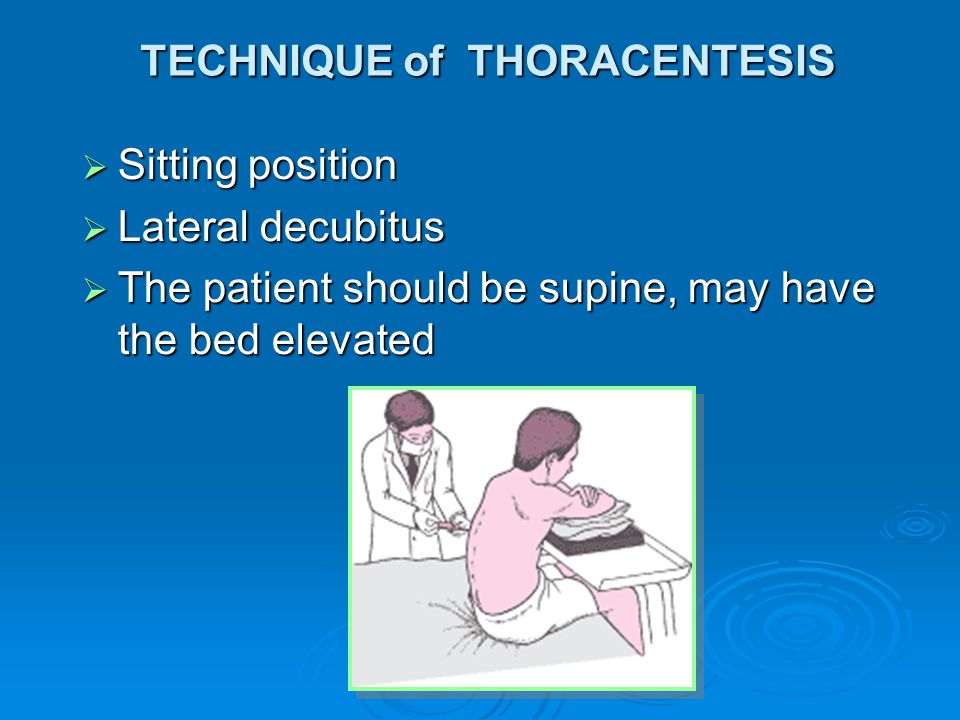 TECHNIQUE of THORACENTESIS

➢ Sitting position
➢ Lateral decubitus
➢ The patient should be supine, may have the bed elevated